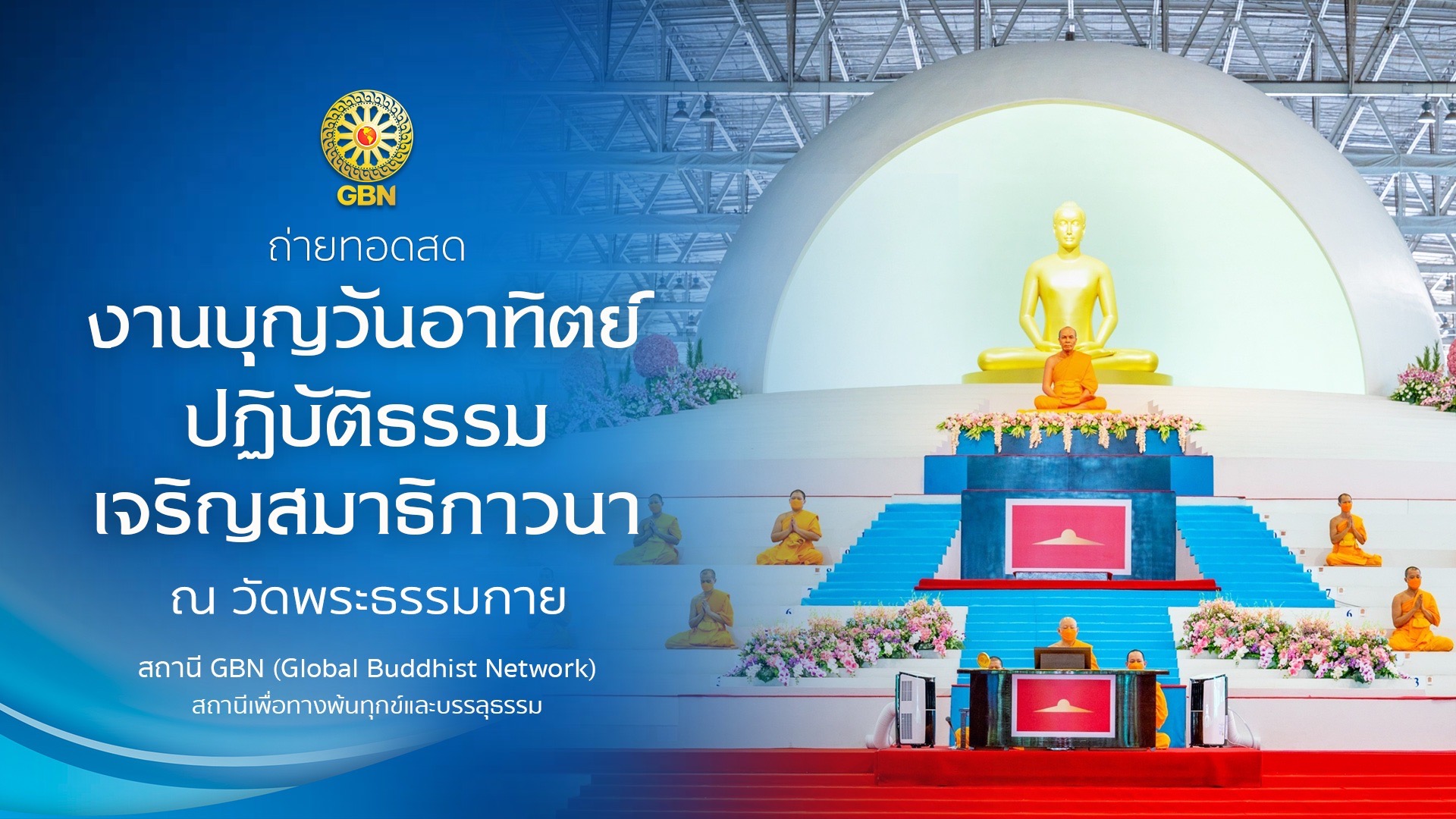 GBN

ถ่ายทอดสด

งานบุญวันอาทิตย์
ปฏิบัติธรรม
เจริญสมาธิภาวนา

ณ วัดพระธรรมกาย

สถานี GBN (Global Buddhist Network)
สถานีเพื่อทางพ้นทุกข์และบรรลุธรรม